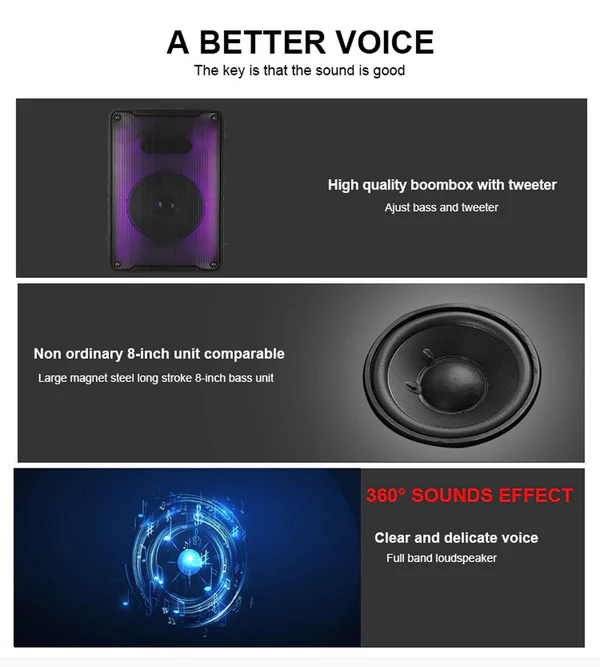 A BETTER VOICE
The key is that the sound is good

High quality boombox with tweeter
Ajust bass and tweeter

Non ordinary 8-inch unit comparable
Large magnet steel long stroke 8-inch bass unit

360° SOUNDS EFFECT
Clear and delicate voice
Full band loudspeaker